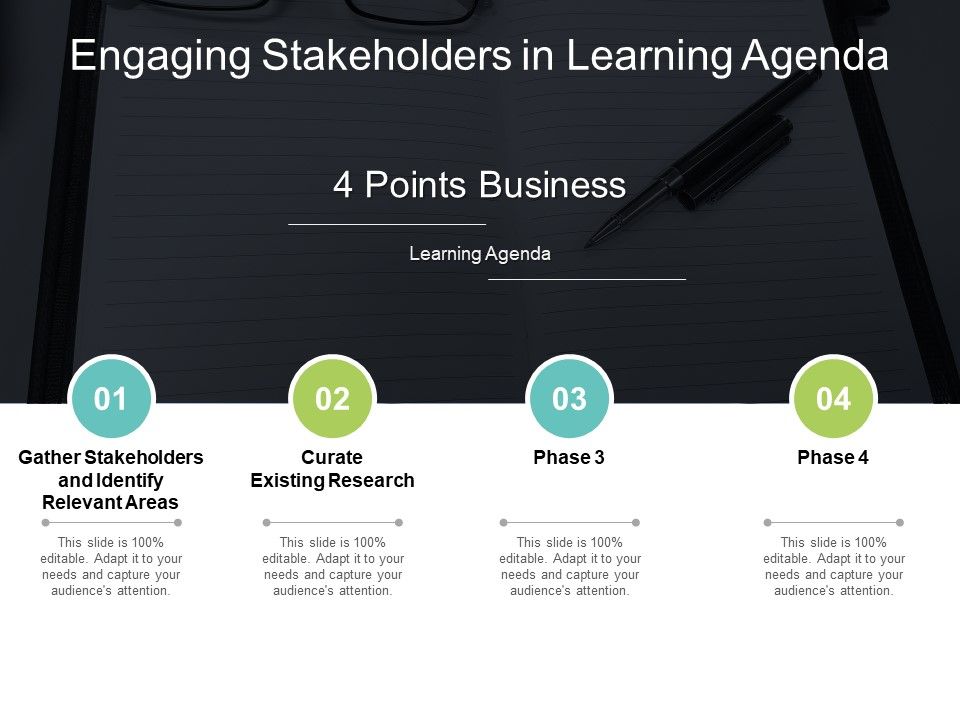 Engaging Stakeholders in Learning Agenda

4 Points Business

Learning Agenda

01

Gather Stakeholders and Identify Relevant Areas

This slide is 100% editable. Adapt it to your needs and capture your audience's attention.

02

Curate Existing Research

This slide is 100% editable. Adapt it to your needs and capture your audience's attention.

03

Phase 3

This slide is 100% editable. Adapt it to your needs and capture your audience's attention.

04

Phase 4

This slide is 100% editable. Adapt it to your needs and capture your audience's attention.